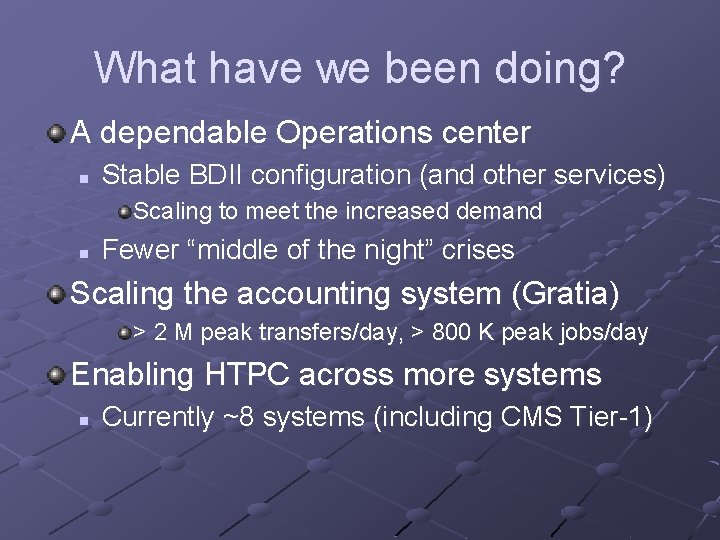 What have we been doing?

A dependable Operations center

Stable BDII configuration (and other services)

Scaling to meet the increased demand

Fewer “middle of the night” crises

Scaling the accounting system (Gratia)

> 2 M peak transfers/day, > 800 K peak jobs/day

Enabling HTPC across more systems

Currently ~8 systems (including CMS Tier-1)